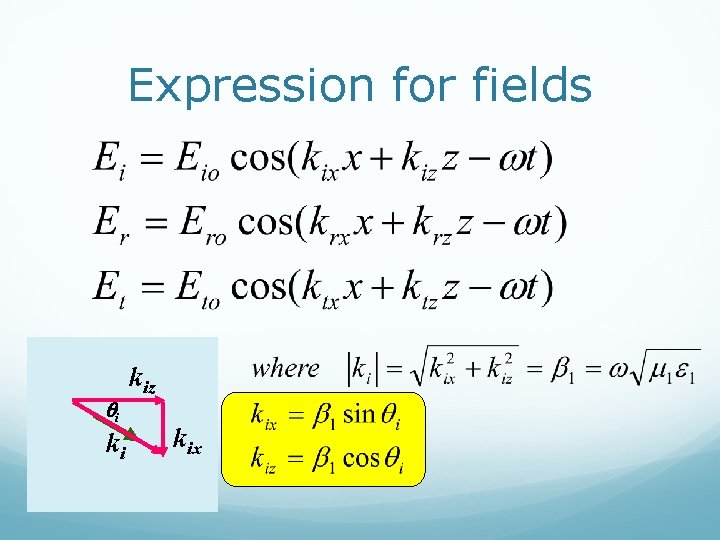 Expression for fields

$E_i = E_{io} \cos(k_{ix}x + k_{iz}z - \omega t)$

$E_r = E_{ro} \cos(k_{rx}x + k_{rz}z - \omega t)$

$E_t = E_{to} \cos(k_{tx}x + k_{tz}z - \omega t)$

$k_{iz}$

$\theta_i$

$k_i$

$k_{ix}$

where $|k_i| = \sqrt{k_{ix}^2 + k_{iz}^2} = \beta_1 = \omega\sqrt{\mu_1 \varepsilon_1}$

$k_{ix} = \beta_1 \sin\theta_i$

$k_{iz} = \beta_1 \cos\theta_i$